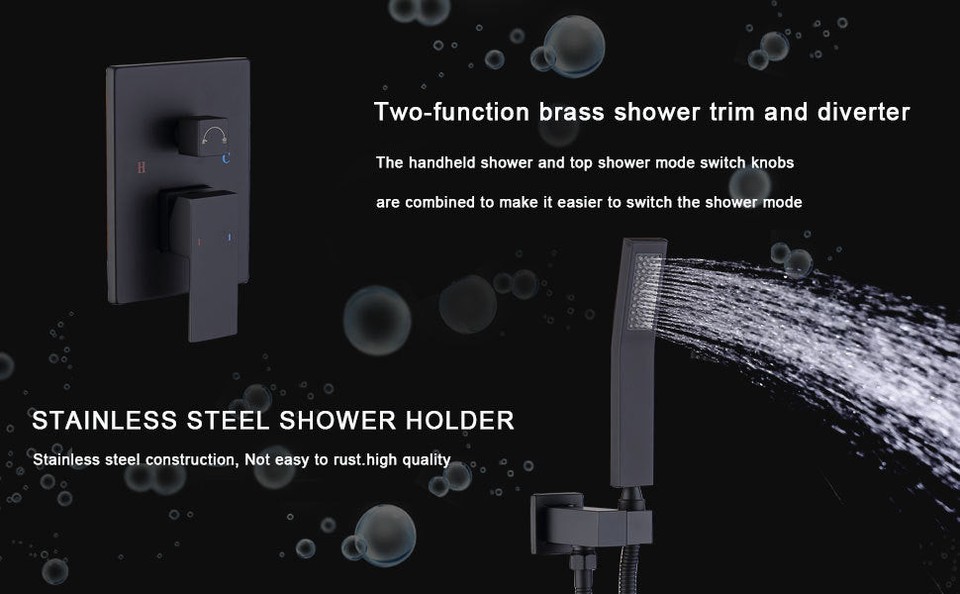 H C

Two-function brass shower trim and diverter

The handheld shower and top shower mode switch knobs

are combined to make it easier to switch the shower mode

STAINLESS STEEL SHOWER HOLDER

Stainless steel construction, Not easy to rust.high quality